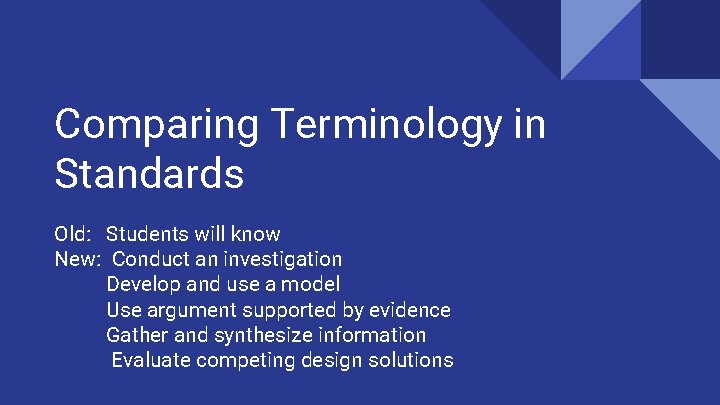 Comparing Terminology in Standards

Old: Students will know
New: Conduct an investigation
Develop and use a model
Use argument supported by evidence
Gather and synthesize information
Evaluate competing design solutions